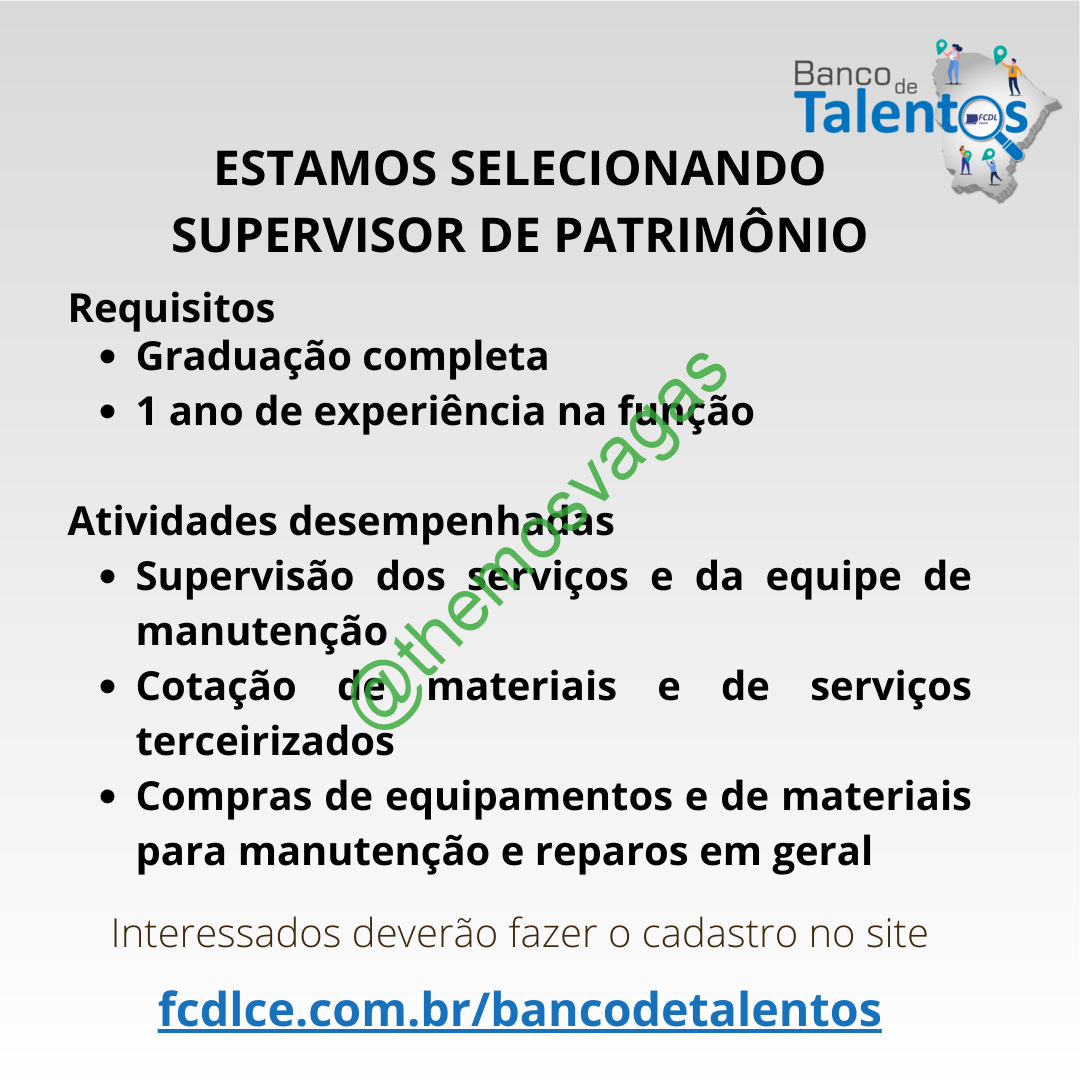 Banco de Talentos FCDL

ESTAMOS SELECIONANDO SUPERVISOR DE PATRIMÔNIO

Requisitos
- Graduação completa
- 1 ano de experiência na função

Atividades desempenhadas
- Supervisão dos serviços e da equipe de manutenção
- Cotação de materiais e de serviços terceirizados
- Compras de equipamentos e de materiais para manutenção e reparos em geral

@themosvagas

Interessados deverão fazer o cadastro no site

fcdlce.com.br/bancodetalentos